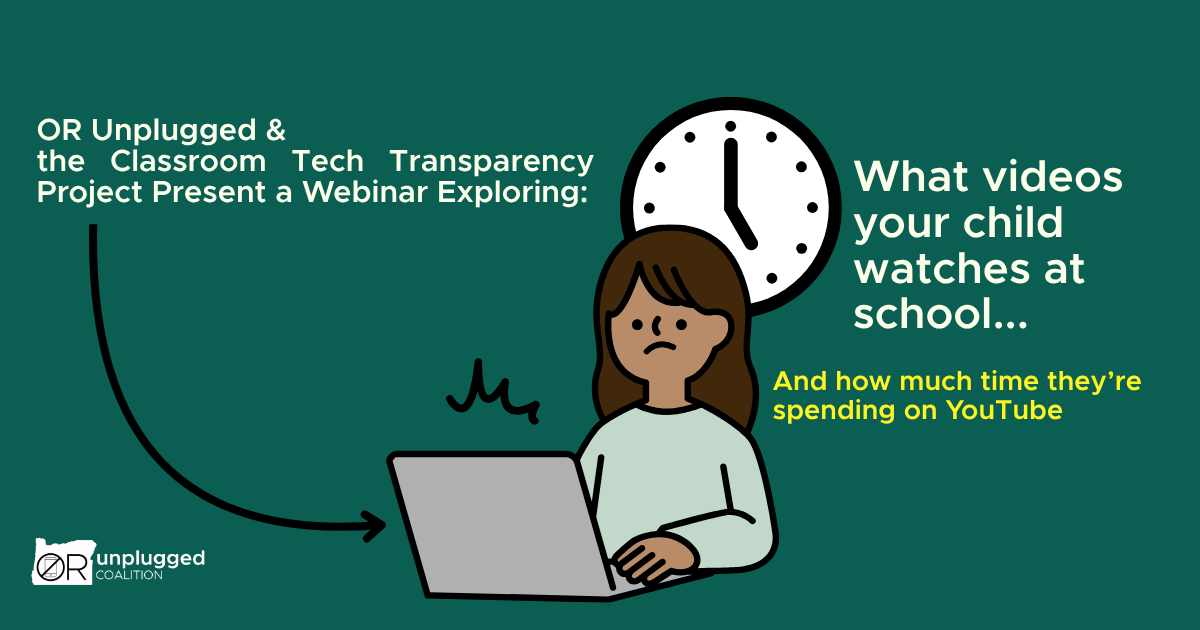 OR Unplugged & the Classroom Tech Transparency Project Present a Webinar Exploring:

What videos your child watches at school...

And how much time they're spending on YouTube

OR unplugged
COALITION